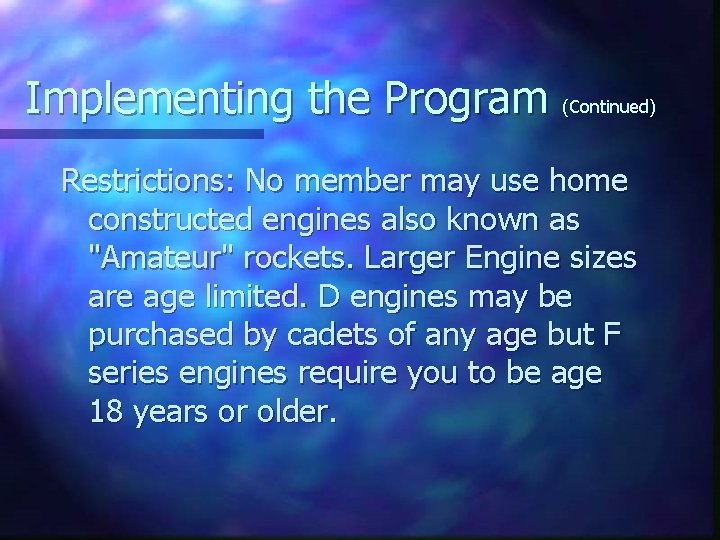 Implementing the Program (Continued)

Restrictions: No member may use home constructed engines also known as "Amateur" rockets. Larger Engine sizes are age limited. D engines may be purchased by cadets of any age but F series engines require you to be age 18 years or older.